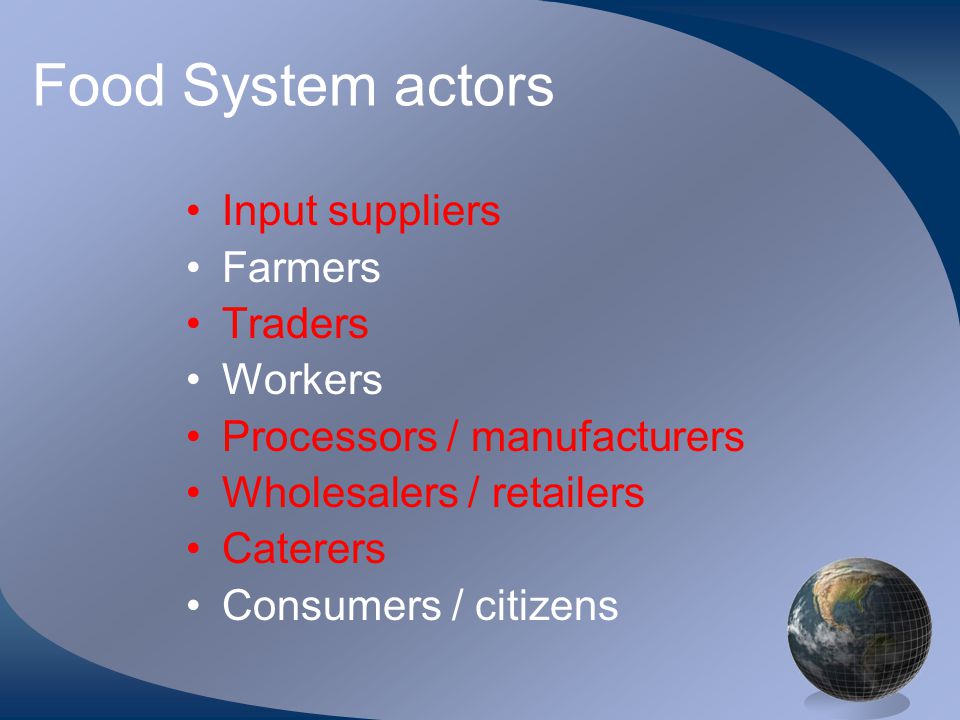 Food System actors

• Input suppliers
• Farmers
• Traders
• Workers
• Processors / manufacturers
• Wholesalers / retailers
• Caterers
• Consumers / citizens